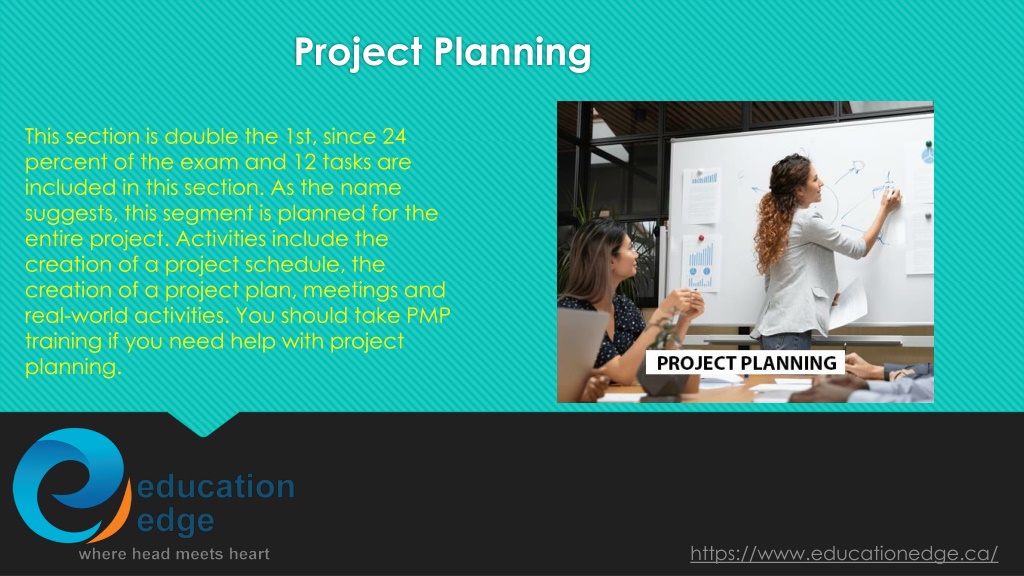 Project Planning

This section is double the 1st, since 24 percent of the exam and 12 tasks are included in this section. As the name suggests, this segment is planned for the entire project. Activities include the creation of a project schedule, the creation of a project plan, meetings and real-world activities. You should take PMP training if you need help with project planning.

PROJECT PLANNING

education edge
where head meets heart

https://www.educationedge.ca/